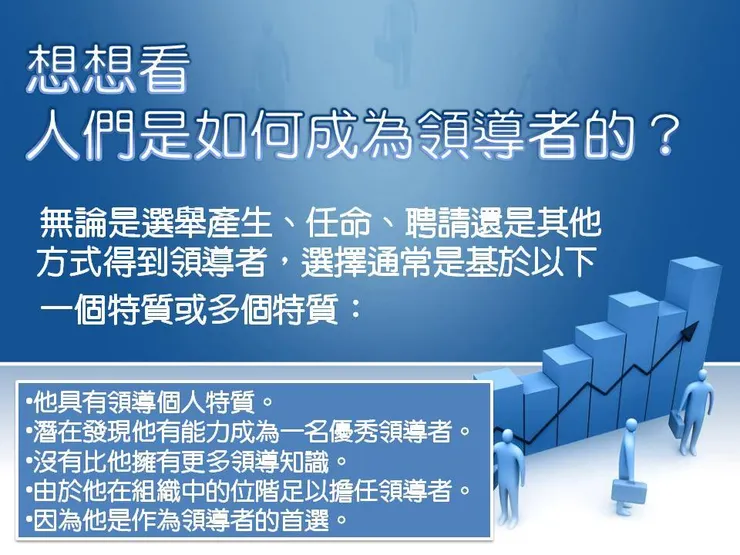 想想看
人們是如何成為領導者的？

無論是選舉產生、任命、聘請還是其他方式得到領導者，選擇通常是基於以下一個特質或多個特質：

•他具有領導個人特質。
•潛在發現他有能力成為一名優秀領導者。
•沒有比他擁有更多領導知識。
•由於他在組織中的位階足以擔任領導者。
•因為他是作為領導者的首選。